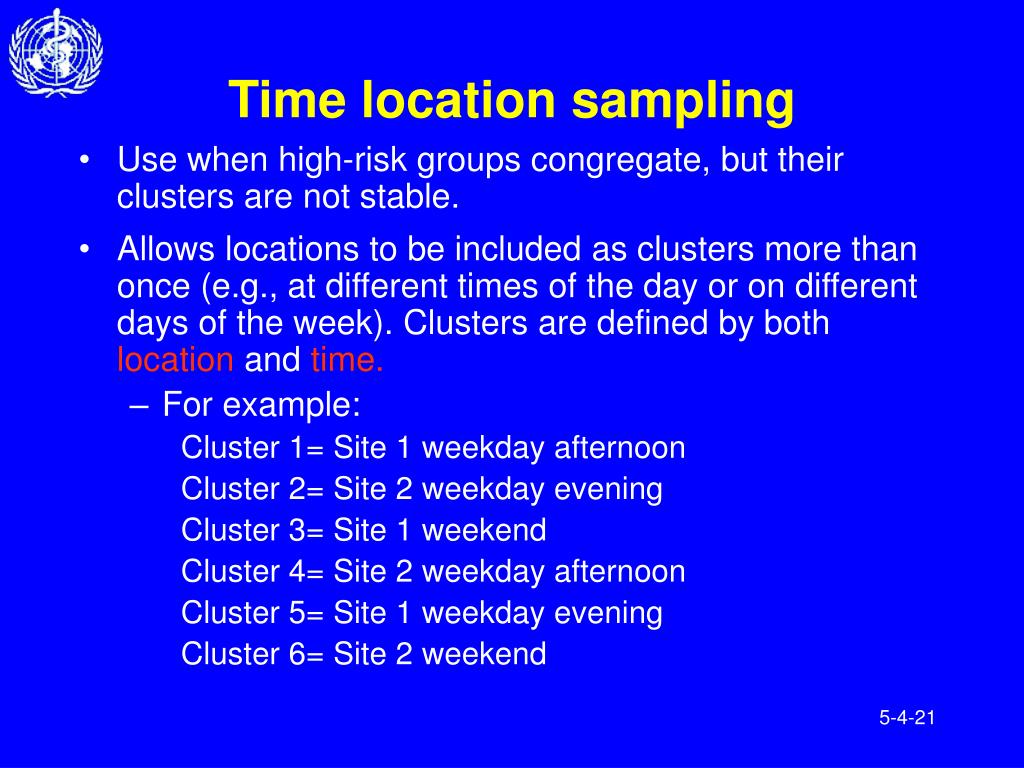 Time location sampling

• Use when high-risk groups congregate, but their clusters are not stable.

• Allows locations to be included as clusters more than once (e.g., at different times of the day or on different days of the week). Clusters are defined by both location and time.

– For example:

Cluster 1= Site 1 weekday afternoon
Cluster 2= Site 2 weekday evening
Cluster 3= Site 1 weekend
Cluster 4= Site 2 weekday afternoon
Cluster 5= Site 1 weekday evening
Cluster 6= Site 2 weekend

5-4-21